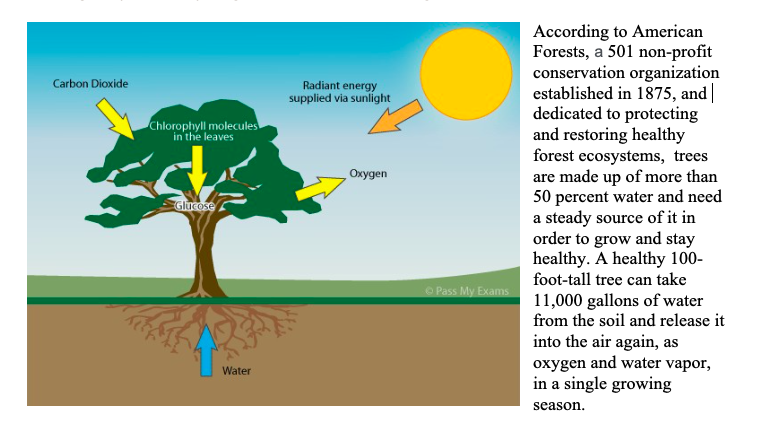 Carbon Dioxide

Radiant energy supplied via sunlight

Chlorophyll molecules in the leaves

Oxygen

Glucose

© Pass My Exams

Water

According to American Forests, a 501 non-profit conservation organization established in 1875, and dedicated to protecting and restoring healthy forest ecosystems, trees are made up of more than 50 percent water and need a steady source of it in order to grow and stay healthy. A healthy 100-foot-tall tree can take 11,000 gallons of water from the soil and release it into the air again, as oxygen and water vapor, in a single growing season.